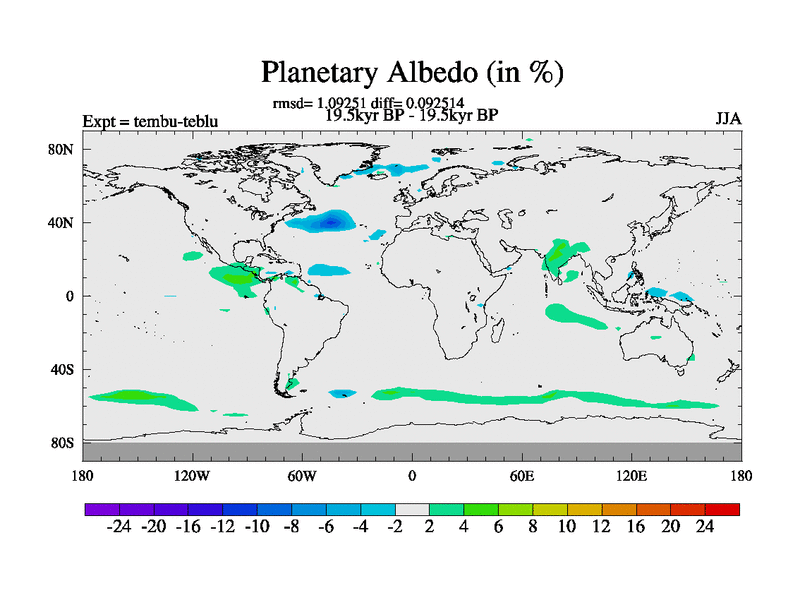 Planetary Albedo (in %)

rmsd= 1.09251 diff= 0.092514
Expt = tembu-teblu
19.5kyr BP - 19.5kyr BP
JJA

80N
40N
0
40S
80S

180
120W
60W
0
60E
120E
180

-24 -20 -16 -12 -10 -8 -6 -4 -2 2 4 6 8 10 12 16 20 24